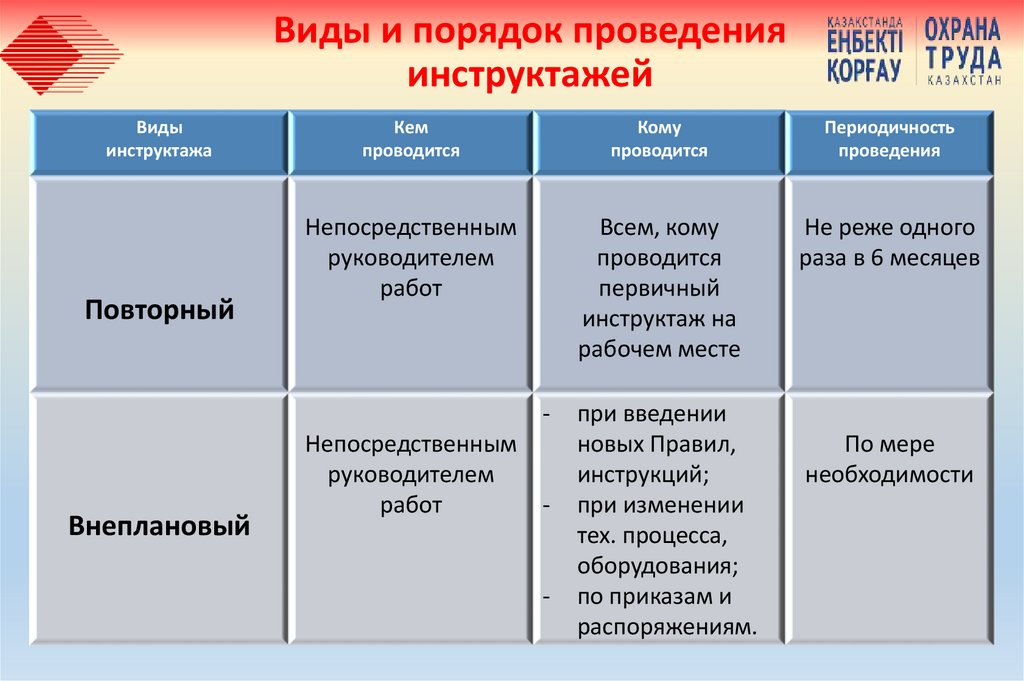 Виды и порядок проведения инструктажей

ҚАЗАҚСТАНДА ЕҢБЕКТІ ҚОРҒАУ

ОХРАНА ТРУДА КАЗАХСТАН

| Виды инструктажа | Кем проводится | Кому проводится | Периодичность проведения |
|---|---|---|---|
| Повторный | Непосредственным руководителем работ | Всем, кому проводится первичный инструктаж на рабочем месте | Не реже одного раза в 6 месяцев |
| Внеплановый | Непосредственным руководителем работ | - при введении новых Правил, инструкций; - при изменении тех. процесса, оборудования; - по приказам и распоряжениям. | По мере необходимости |